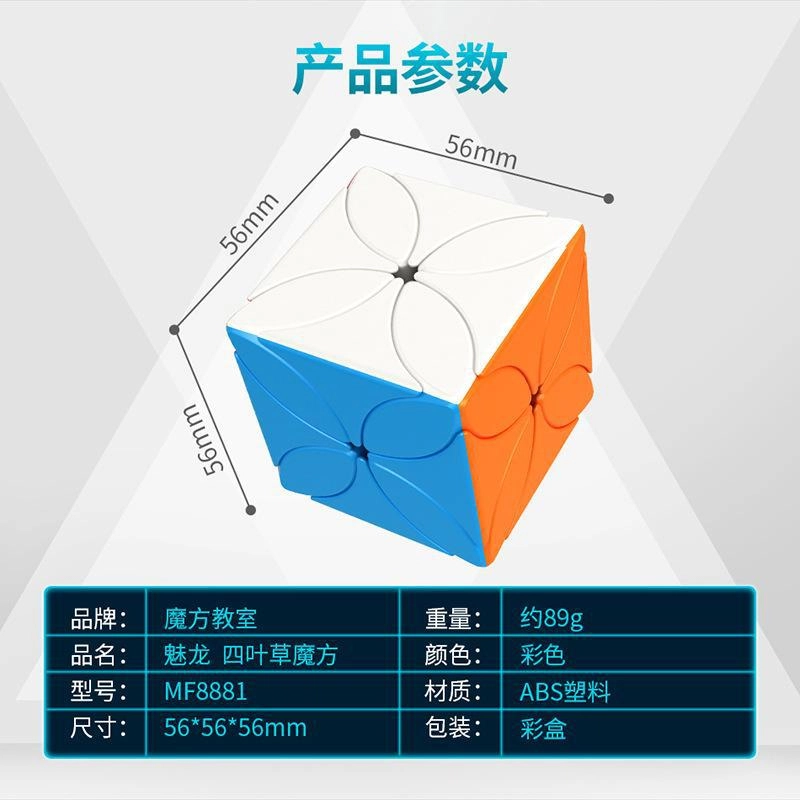 产品参数

56mm

56mm

56mm

| 品牌： | 魔方教室 | 重量： | 约89g |
|---|---|---|---|
| 品名： | 魅龙 四叶草魔方 | 颜色： | 彩色 |
| 型号： | MF8881 | 材质： | ABS塑料 |
| 尺寸： | 56*56*56mm | 包装： | 彩盒 |